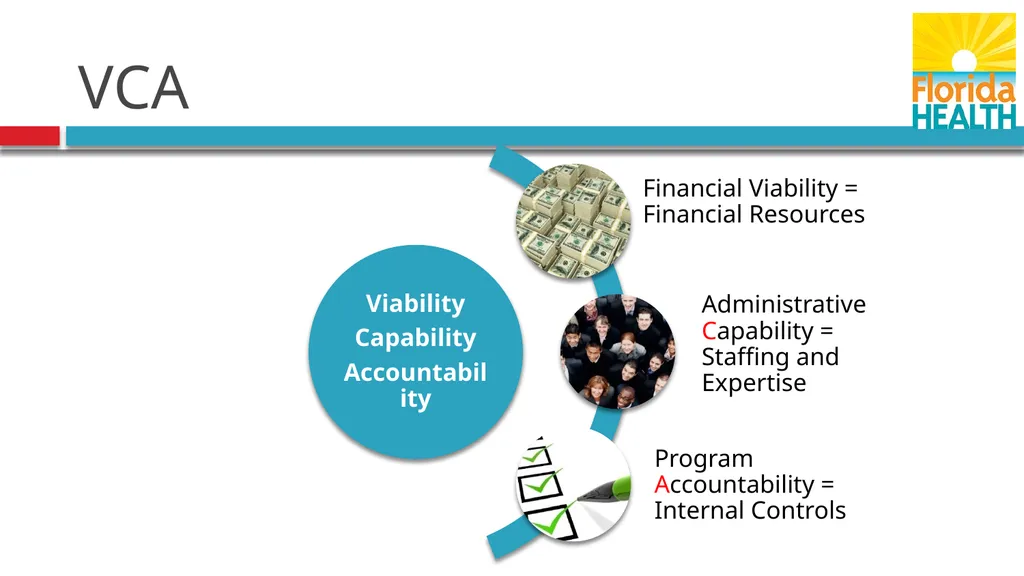 VCA

Florida HEALTH

Viability
Capability
Accountability

Financial Viability = Financial Resources

Administrative Capability = Staffing and Expertise

Program Accountability = Internal Controls